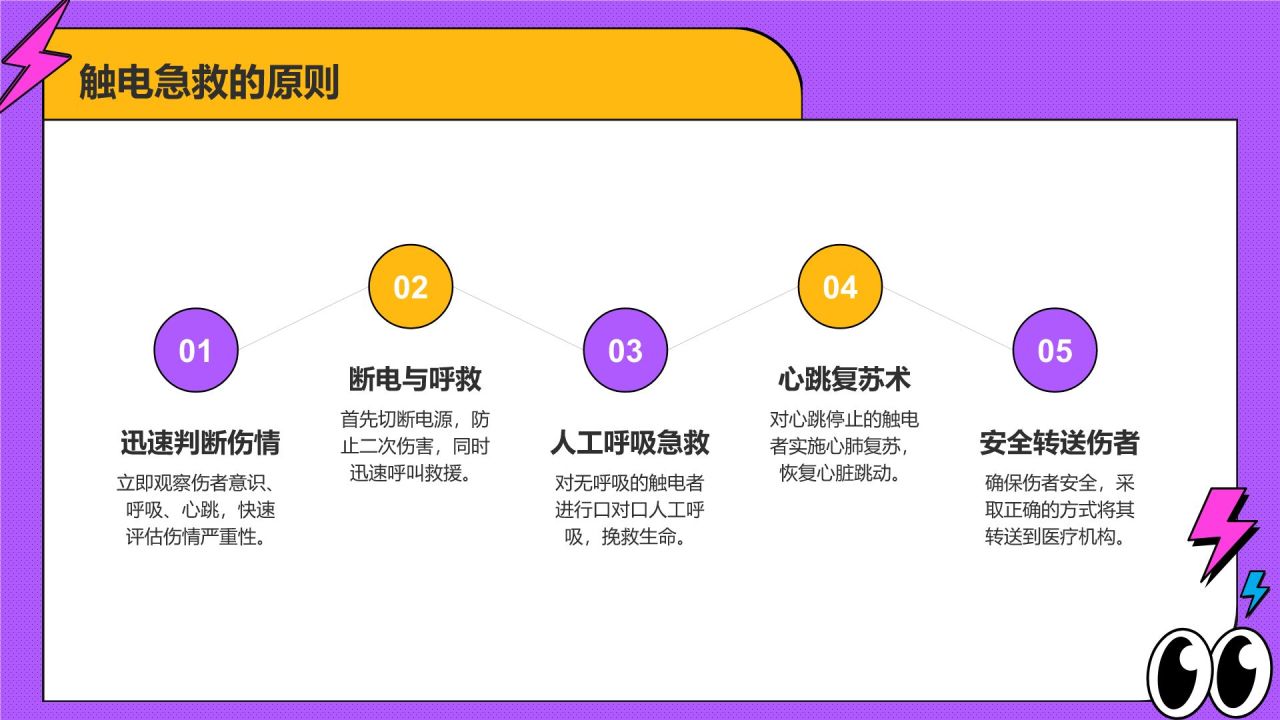 触电急救的原则

01

迅速判断伤情

立即观察伤者意识、呼吸、心跳，快速评估伤情严重性。

02

断电与呼救

首先切断电源，防止二次伤害，同时迅速呼叫救援。

03

人工呼吸急救

对无呼吸的触电者进行口对口人工呼吸，挽救生命。

04

心跳复苏术

对心跳停止的触电者实施心肺复苏，恢复心脏跳动。

05

安全转送伤者

确保伤者安全，采取正确的方式将其转送到医疗机构。